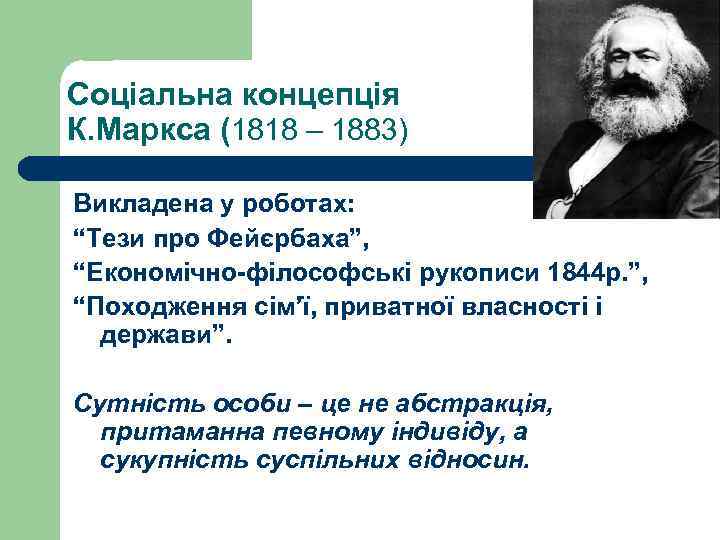 Соціальна концепція К.Маркса (1818 – 1883)

Викладена у роботах:
“Тези про Фейєрбаха”,
“Економічно-філософські рукописи 1844р.”,
“Походження сім’ї, приватної власності і держави”.

Сутність особи – це не абстракція, притаманна певному індивіду, а сукупність суспільних відносин.